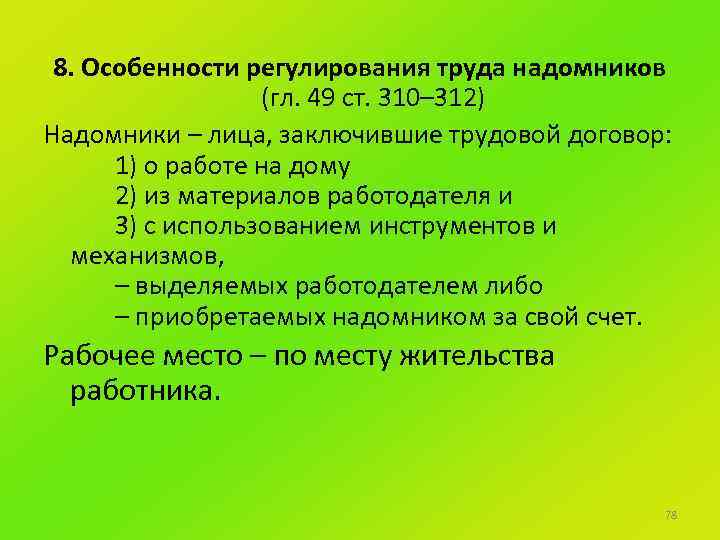 8. Особенности регулирования труда надомников (гл. 49 ст. 310–312)

Надомники – лица, заключившие трудовой договор:
1) о работе на дому
2) из материалов работодателя и
3) с использованием инструментов и механизмов,
– выделяемых работодателем либо
– приобретаемых надомником за свой счет.

Рабочее место – по месту жительства работника.

78